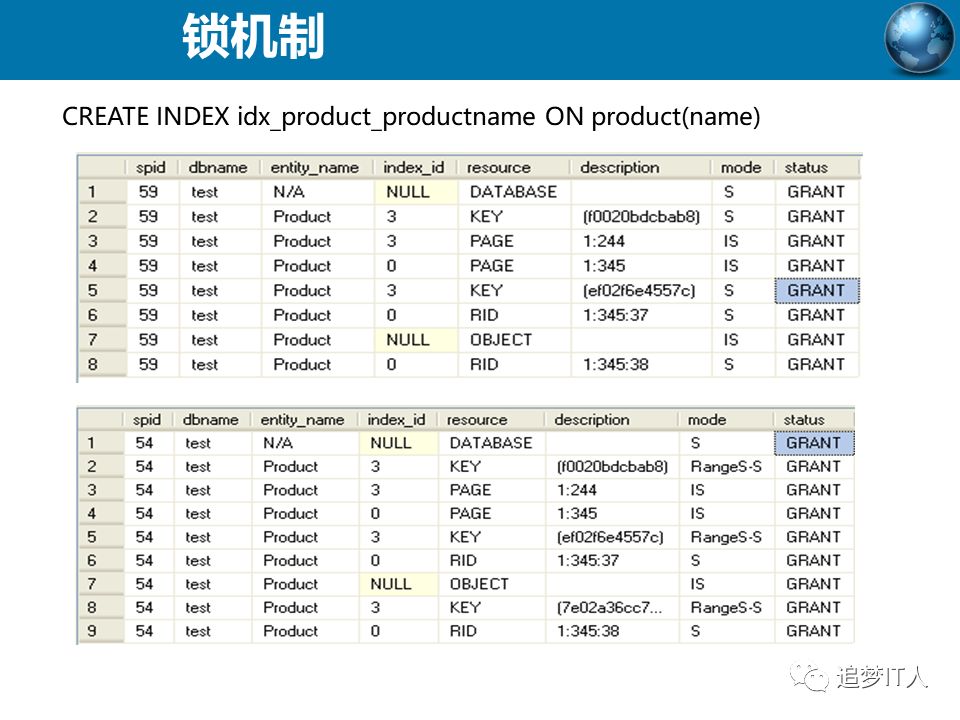 锁机制

CREATE INDEX idx_product_productname ON product(name)

| | spid | dbname | entity_name | index_id | resource | description | mode | status |
|---|---|---|---|---|---|---|---|---|
| 1 | 59 | test | N/A | NULL | DATABASE | | S | GRANT |
| 2 | 59 | test | Product | 3 | KEY | (f0020bdcbab8) | S | GRANT |
| 3 | 59 | test | Product | 3 | PAGE | 1:244 | IS | GRANT |
| 4 | 59 | test | Product | 0 | PAGE | 1:345 | IS | GRANT |
| 5 | 59 | test | Product | 3 | KEY | (ef02f6e4557c) | S | GRANT |
| 6 | 59 | test | Product | 0 | RID | 1:345:37 | S | GRANT |
| 7 | 59 | test | Product | NULL | OBJECT | | IS | GRANT |
| 8 | 59 | test | Product | 0 | RID | 1:345:38 | S | GRANT |

| | spid | dbname | entity_name | index_id | resource | description | mode | status |
|---|---|---|---|---|---|---|---|---|
| 1 | 54 | test | N/A | NULL | DATABASE | | S | GRANT |
| 2 | 54 | test | Product | 3 | KEY | (f0020bdcbab8) | RangeS-S | GRANT |
| 3 | 54 | test | Product | 3 | PAGE | 1:244 | IS | GRANT |
| 4 | 54 | test | Product | 0 | PAGE | 1:345 | IS | GRANT |
| 5 | 54 | test | Product | 3 | KEY | (ef02f6e4557c) | RangeS-S | GRANT |
| 6 | 54 | test | Product | 0 | RID | 1:345:37 | S | GRANT |
| 7 | 54 | test | Product | NULL | OBJECT | | IS | GRANT |
| 8 | 54 | test | Product | 3 | KEY | (7e02a36cc7... | RangeS-S | GRANT |
| 9 | 54 | test | Product | 0 | RID | 1:345:38 | S | GRANT |

追梦IT人